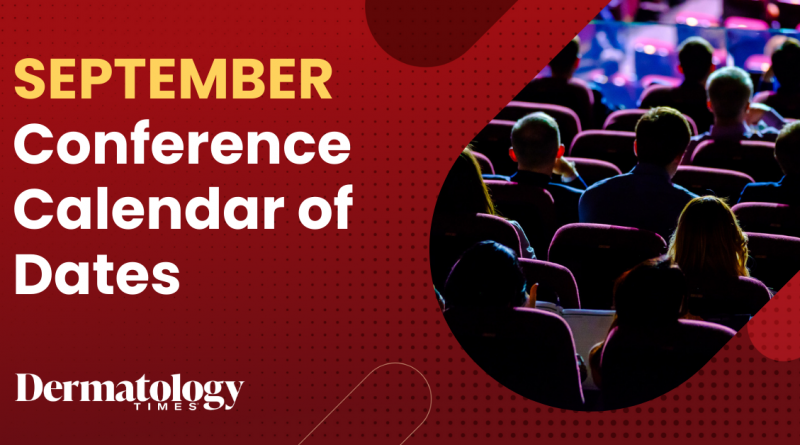 SEPTEMBER
Conference Calendar of Dates

Dermatology
TIMES